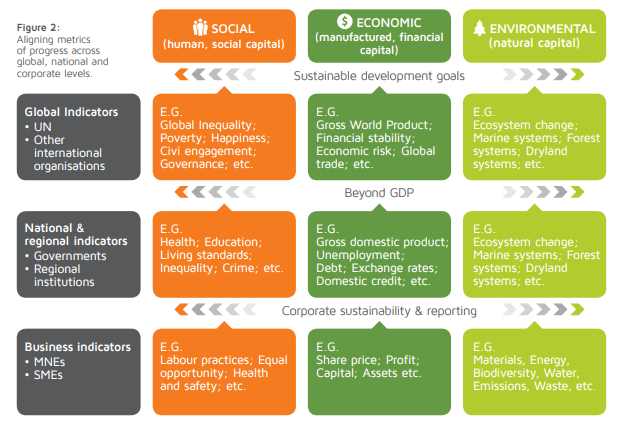 Figure 2:
Aligning metrics of progress across global, national and corporate levels.

SOCIAL
(human, social capital)

ECONOMIC
(manufactured, financial capital)

ENVIRONMENTAL
(natural capital)

Sustainable development goals

Global Indicators
• UN
• Other international organisations

E.G.
Global Inequality; Poverty; Happiness; Civi engagement; Governance; etc.

E.G.
Gross World Product; Financial stability; Economic risk; Global trade; etc.

E.G.
Ecosystem change; Marine systems; Forest systems; Dryland systems; etc.

Beyond GDP

National & regional indicators
• Governments
• Regional institutions

E.G.
Health; Education; Living standards; Inequality; Crime; etc.

E.G.
Gross domestic product; Unemployment; Debt; Exchange rates; Domestic credit; etc.

E.G.
Ecosystem change; Marine systems; Forest systems; Dryland systems; etc.

Corporate sustainability & reporting

Business indicators
• MNEs
• SMEs

E.G.
Labour practices; Equal opportunity; Health and safety; etc.

E.G.
Share price; Profit; Capital; Assets etc.

E.G.
Materials, Energy, Biodiversity, Water, Emissions, Waste, etc.